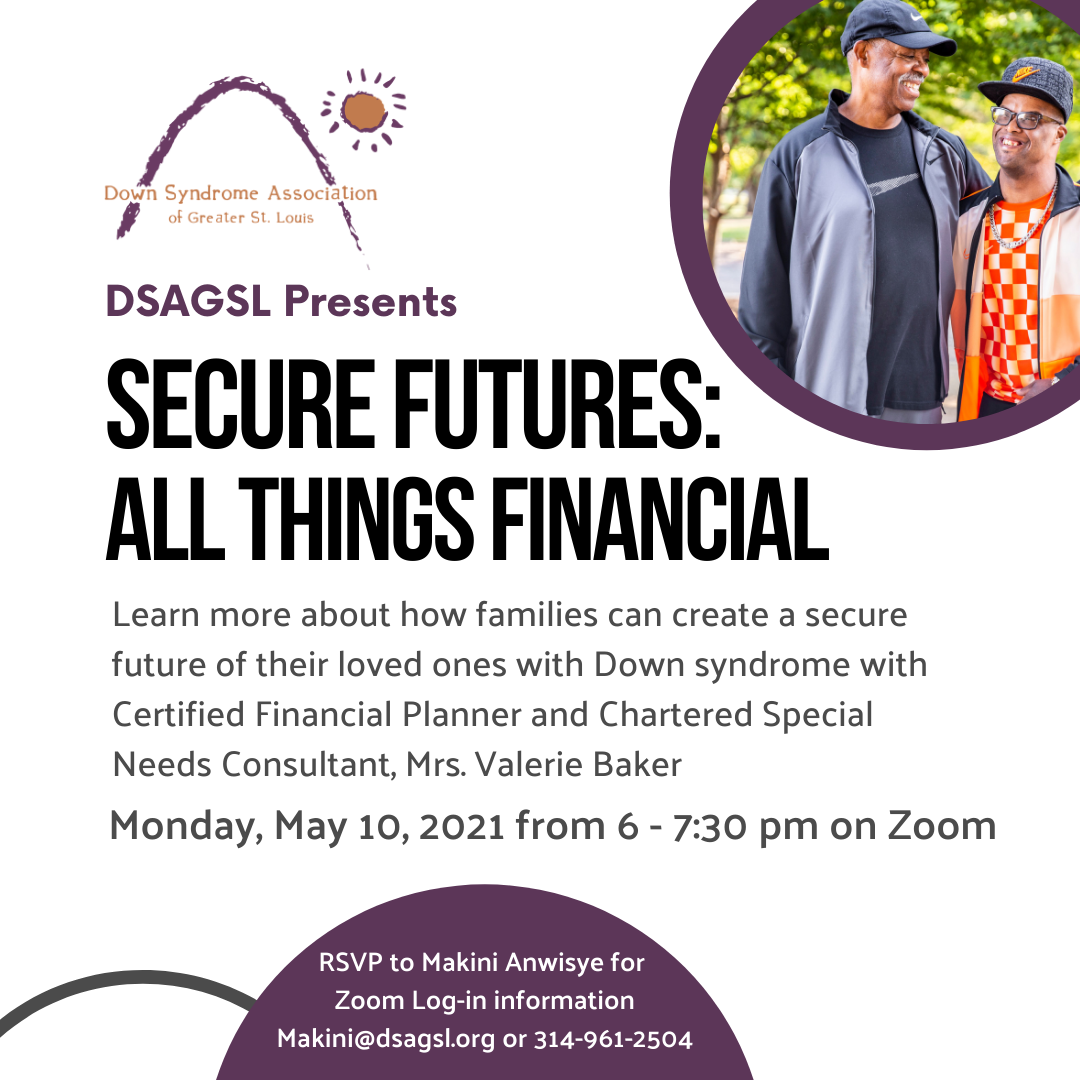 Down Syndrome Association of Greater St. Louis

DSAGSL Presents

SECURE FUTURES: ALL THINGS FINANCIAL

Learn more about how families can create a secure future of their loved ones with Down syndrome with Certified Financial Planner and Chartered Special Needs Consultant, Mrs. Valerie Baker

Monday, May 10, 2021 from 6 - 7:30 pm on Zoom

RSVP to Makini Anwisye for Zoom Log-in information Makini@dsagsl.org or 314-961-2504